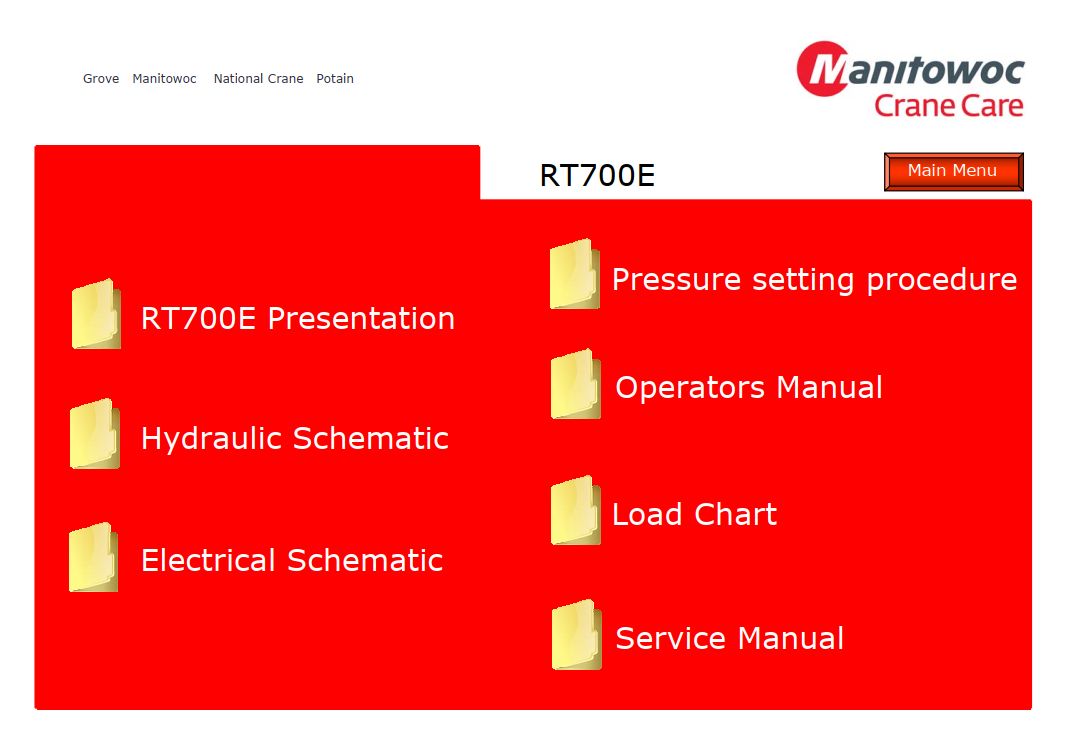 Grove Manitowoc National Crane Potain

Manitowoc
Crane Care

RT700E

Main Menu

RT700E Presentation

Hydraulic Schematic

Electrical Schematic

Pressure setting procedure

Operators Manual

Load Chart

Service Manual